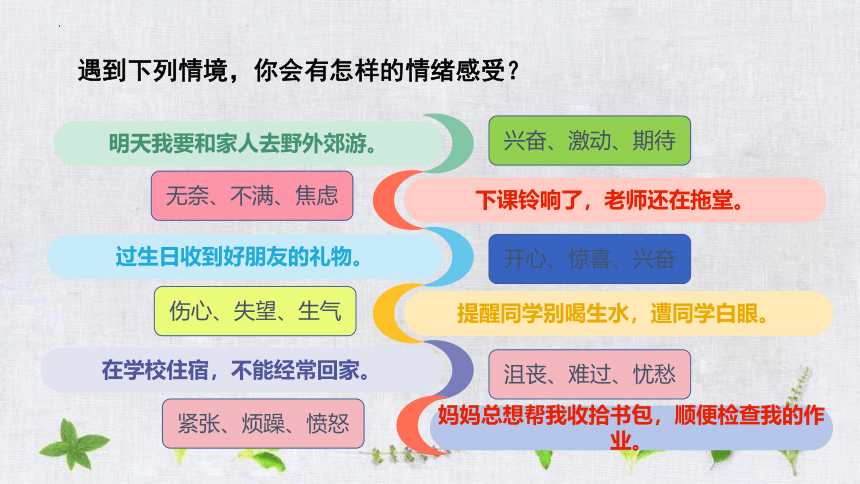 遇到下列情境，你会有怎样的情绪感受？

明天我要和家人去野外郊游。

兴奋、激动、期待

无奈、不满、焦虑

下课铃响了，老师还在拖堂。

过生日收到好朋友的礼物。

开心、惊喜、兴奋

伤心、失望、生气

提醒同学别喝生水，遭同学白眼。

在学校住宿，不能经常回家。

沮丧、难过、忧愁

紧张、烦躁、愤怒

妈妈总想帮我收拾书包，顺便检查我的作业。